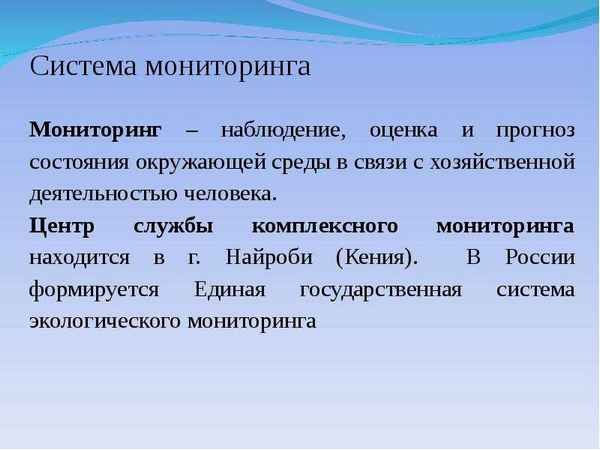 Система мониторинга

Мониторинг – наблюдение, оценка и прогноз состояния окружающей среды в связи с хозяйственной деятельностью человека.

Центр службы комплексного мониторинга находится в г. Найроби (Кения). В России формируется Единая государственная система экологического мониторинга